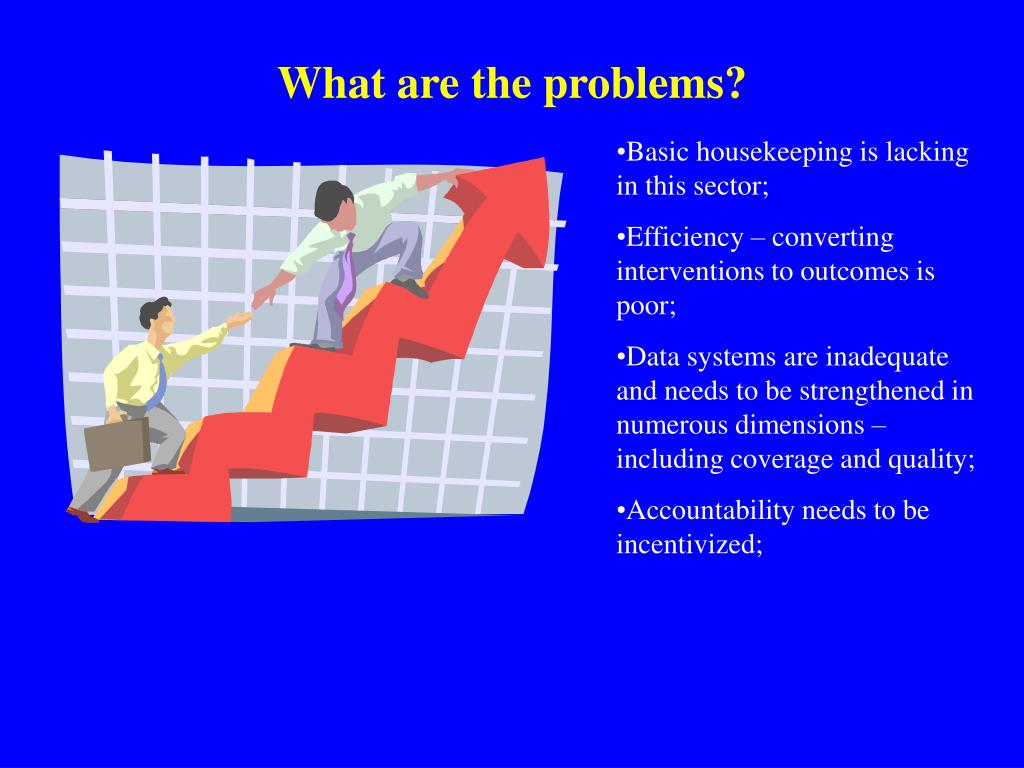 What are the problems?

•Basic housekeeping is lacking in this sector;

•Efficiency – converting interventions to outcomes is poor;

•Data systems are inadequate and needs to be strengthened in numerous dimensions – including coverage and quality;

•Accountability needs to be incentivized;